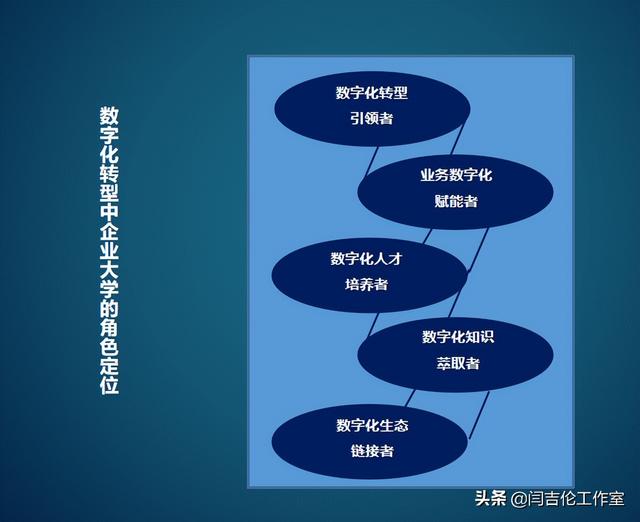 数字化转型中企业大学的角色定位

数字化转型
引领者

业务数字化
赋能者

数字化人才
培养者

数字化知识
萃取者

数字化生态
链接者

头条 @闫吉伦工作室